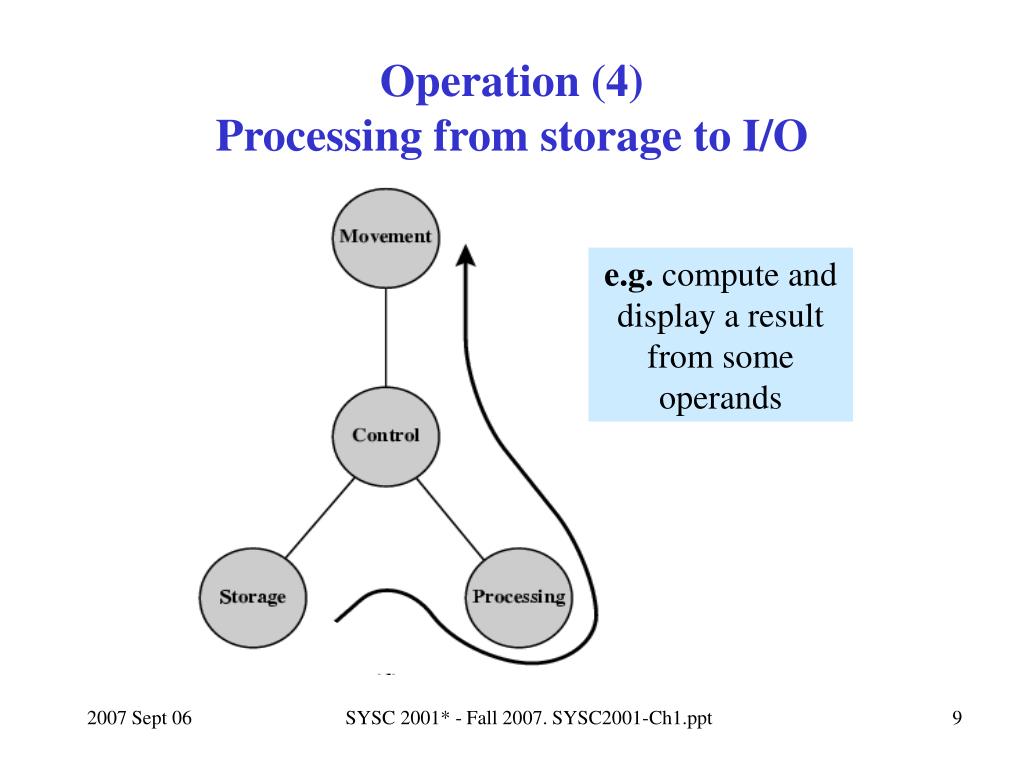 Operation (4)
Processing from storage to I/O

Movement

Control

Storage

Processing

e.g. compute and display a result from some operands

2007 Sept 06

SYSC 2001* - Fall 2007. SYSC2001-Ch1.ppt

9